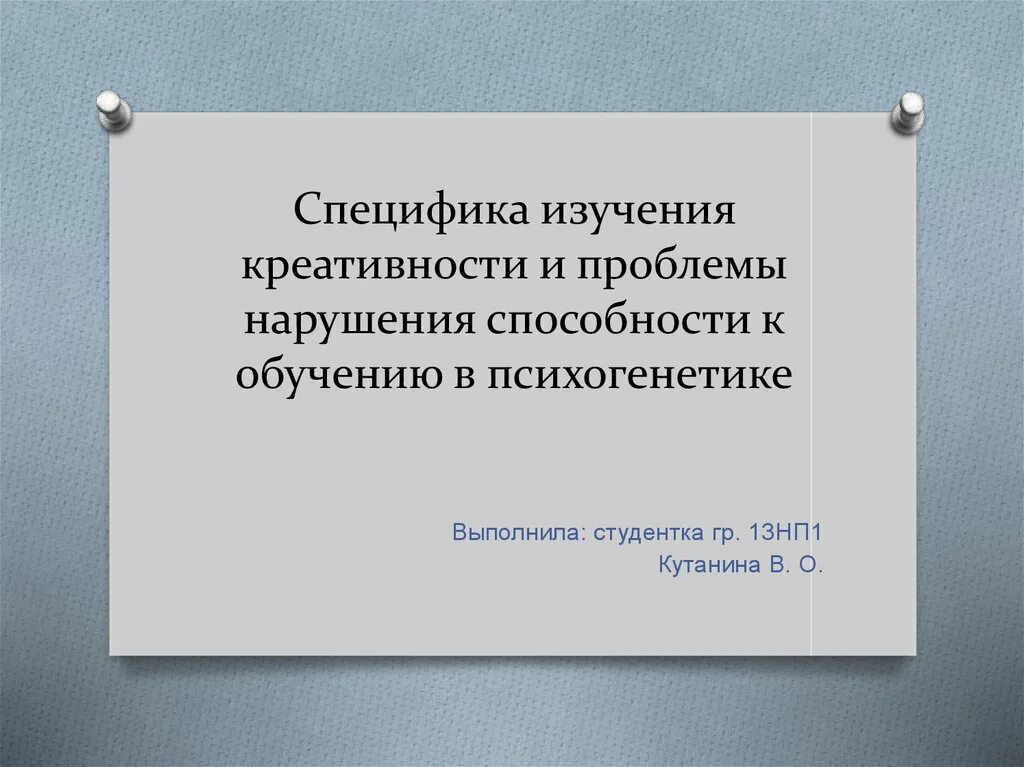 Специфика изучения креативности и проблемы нарушения способности к обучению в психогенетике

Выполнила: студентка гр. 13НП1
Кутанина В. О.